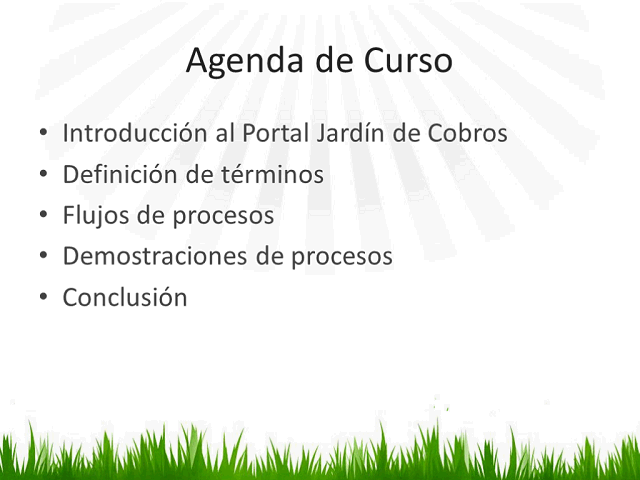 Agenda de Curso

• Introducción al Portal Jardín de Cobros
• Definición de términos
• Flujos de procesos
• Demostraciones de procesos
• Conclusión